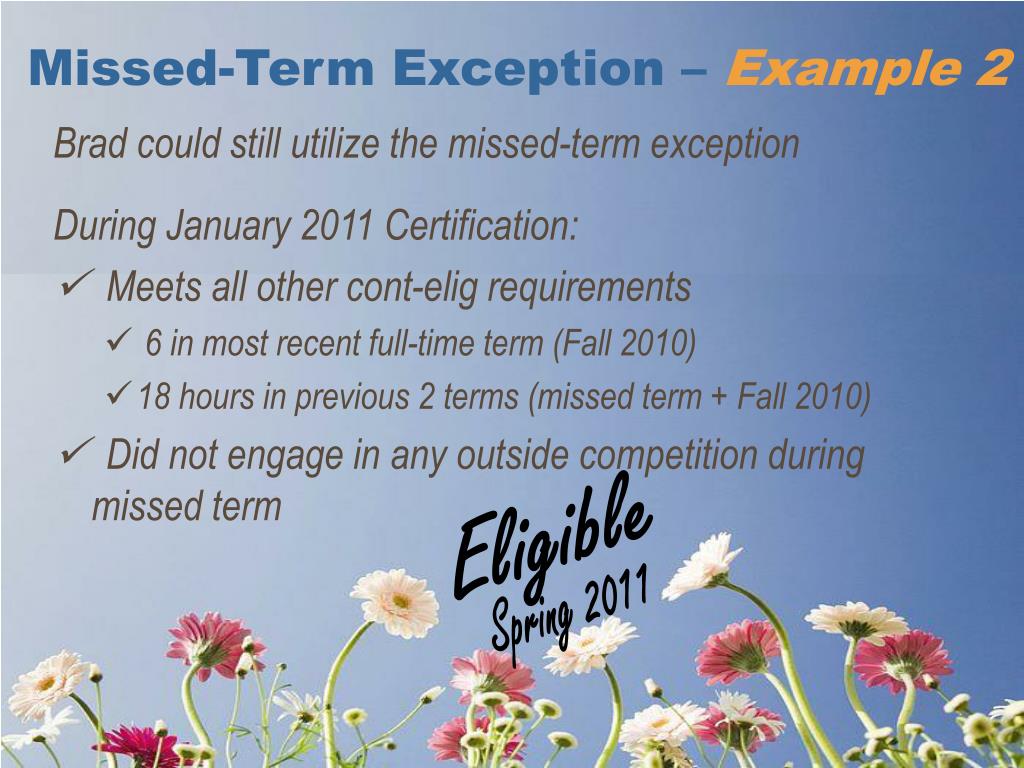 Missed-Term Exception – Example 2

Brad could still utilize the missed-term exception

During January 2011 Certification:

✓ Meets all other cont-elig requirements

✓ 6 in most recent full-time term (Fall 2010)

✓ 18 hours in previous 2 terms (missed term + Fall 2010)

✓ Did not engage in any outside competition during missed term

Eligible
Spring 2011